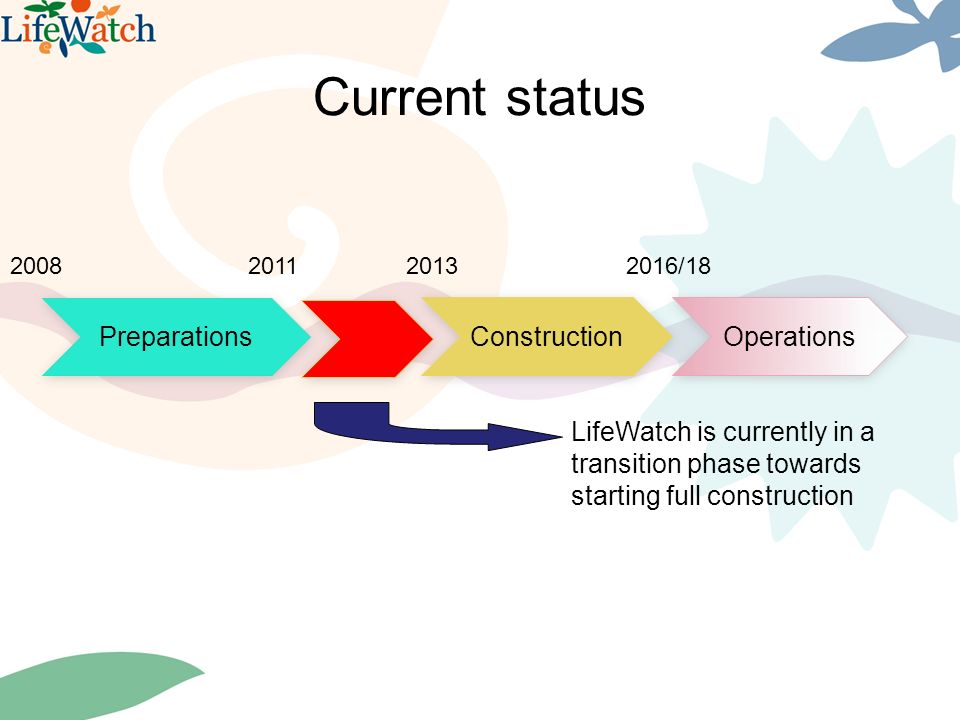 LifeWatch

Current status

2008

2011

2013

2016/18

Preparations

Construction

Operations

LifeWatch is currently in a transition phase towards starting full construction